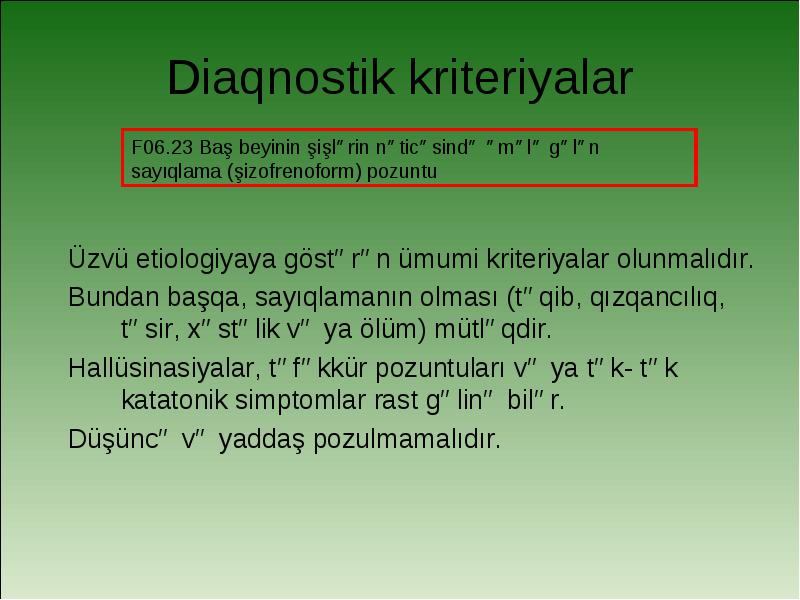 Diaqnostik kriteriyalar

F06.23 Baş beyinin şişl″rin n″tic″sind″ ″m″l″ g″l″n sayıqlama (şizofrenoform) pozuntu

Üzvü etiologiyaya göst″r″n ümumi kriteriyalar olunmalıdır.

Bundan başqa, sayıqlamanın olması (t″qib, qızqancılıq, t″sir, x″st″lik v″ ya ölüm) mütl″qdir.

Hallüsinasiyalar, t″f″kkür pozuntuları v″ ya t″k- t″k katatonik simptomlar rast g″lin″ bil″r.

Düşünc″ v″ yaddaş pozulmamalıdır.